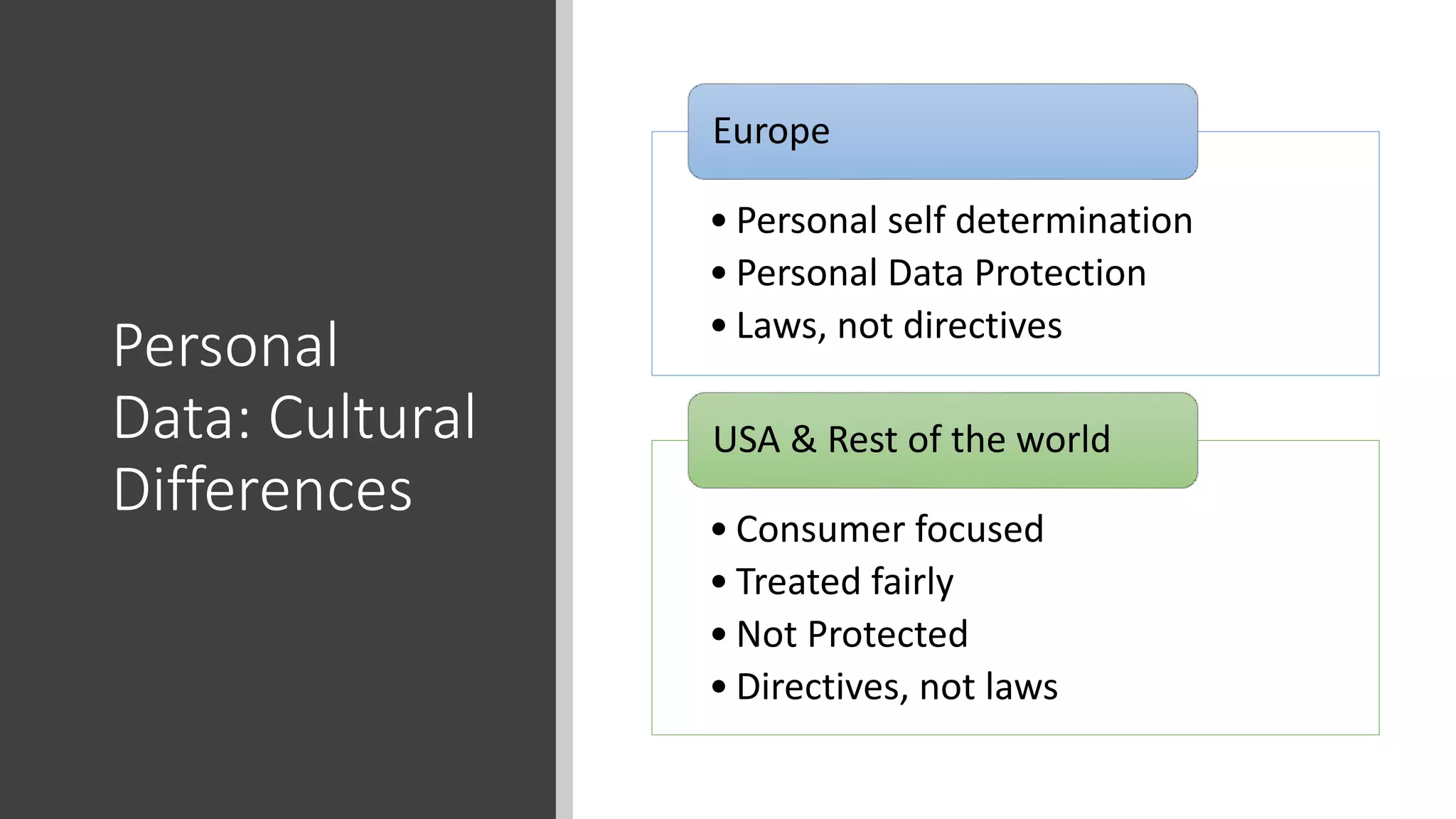 Personal Data: Cultural Differences

Europe

• Personal self determination
• Personal Data Protection
• Laws, not directives

USA & Rest of the world

• Consumer focused
• Treated fairly
• Not Protected
• Directives, not laws